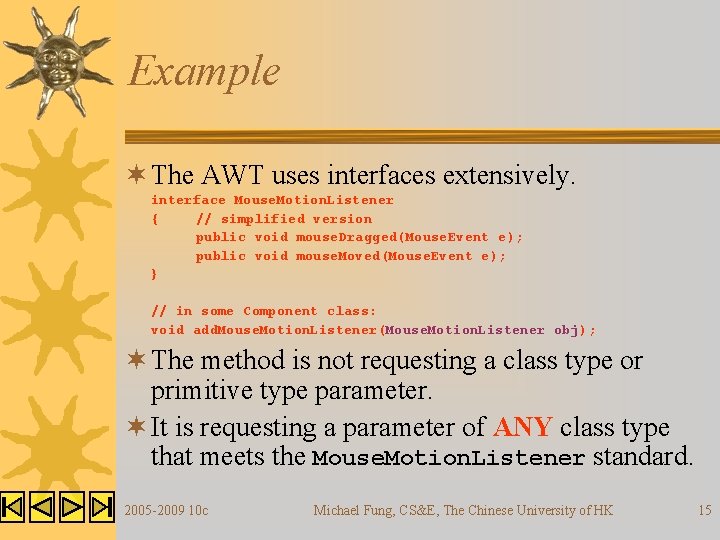 Example

The AWT uses interfaces extensively.

interface MouseMotionListener
{ // simplified version
public void mouseDragged(MouseEvent e);
public void mouseMoved(MouseEvent e);
}

// in some Component class:
void addMouseMotionListener(MouseMotionListener obj);

The method is not requesting a class type or primitive type parameter.

It is requesting a parameter of ANY class type that meets the MouseMotionListener standard.

2005-2009 10c Michael Fung, CS&E, The Chinese University of HK 15